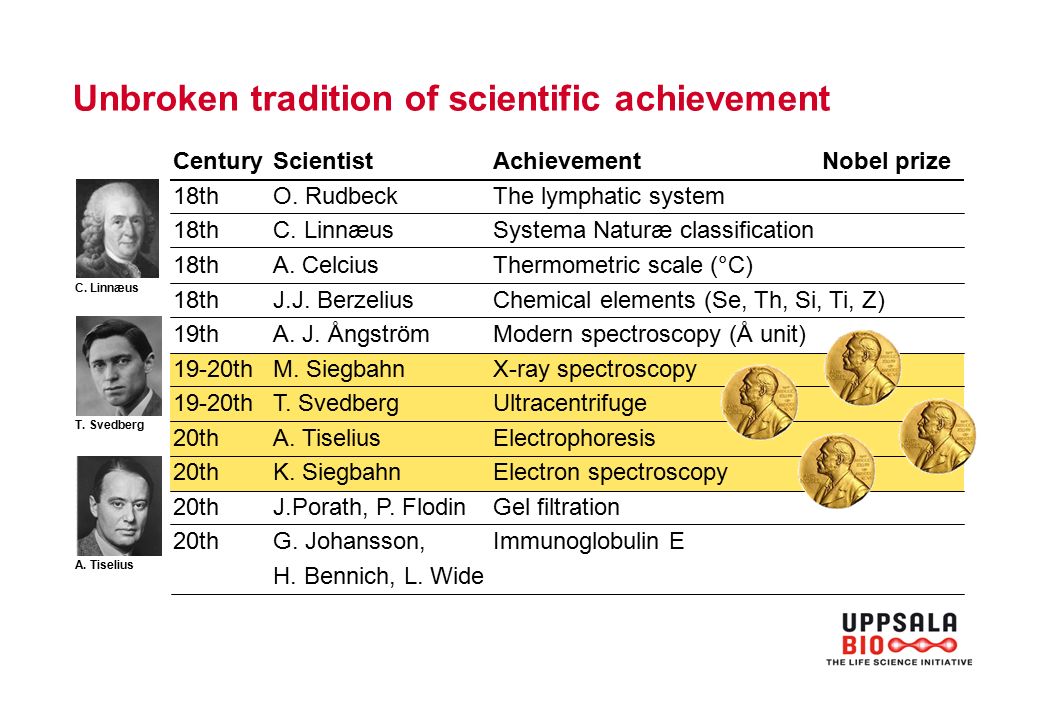 Unbroken tradition of scientific achievement

C. Linnæus

T. Svedberg

A. Tiselius

| Century | Scientist | Achievement | Nobel prize |
|---|---|---|---|
| 18th | O. Rudbeck | The lymphatic system | |
| 18th | C. Linnæus | Systema Naturæ classification | |
| 18th | A. Celcius | Thermometric scale (°C) | |
| 18th | J.J. Berzelius | Chemical elements (Se, Th, Si, Ti, Z) | |
| 19th | A. J. Ångström | Modern spectroscopy (Å unit) | |
| 19-20th | M. Siegbahn | X-ray spectroscopy | |
| 19-20th | T. Svedberg | Ultracentrifuge | |
| 20th | A. Tiselius | Electrophoresis | |
| 20th | K. Siegbahn | Electron spectroscopy | |
| 20th | J.Porath, P. Flodin | Gel filtration | |
| 20th | G. Johansson, H. Bennich, L. Wide | Immunoglobulin E | |

UPPSALA BIO
THE LIFE SCIENCE INITIATIVE